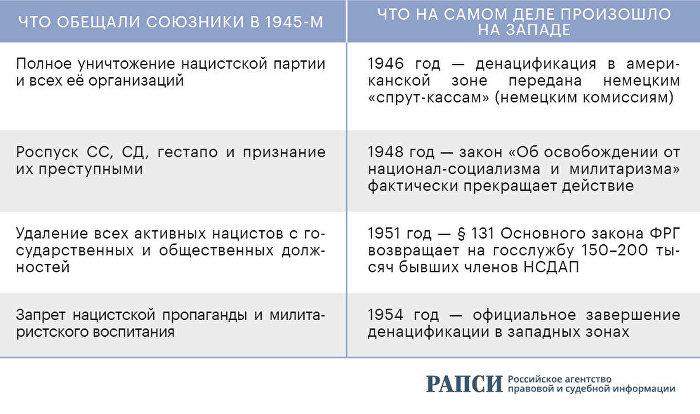 | ЧТО ОБЕЩАЛИ СОЮЗНИКИ В 1945-М | ЧТО НА САМОМ ДЕЛЕ ПРОИЗОШЛО НА ЗАПАДЕ |
|---|---|
| Полное уничтожение нацистской партии и всех её организаций | 1946 год — денацификация в американской зоне передана немецким «спрут-кассам» (немецким комиссиям) |
| Роспуск СС, СД, гестапо и признание их преступными | 1948 год — закон «Об освобождении от национал-социализма и милитаризма» фактически прекращает действие |
| Удаление всех активных нацистов с государственных и общественных должностей | 1951 год — § 131 Основного закона ФРГ возвращает на госслужбу 150–200 тысяч бывших членов НСДАП |
| Запрет нацистской пропаганды и милитаристского воспитания | 1954 год — официальное завершение денацификации в западных зонах |

РАПСИ Российское агентство правовой и судебной информации